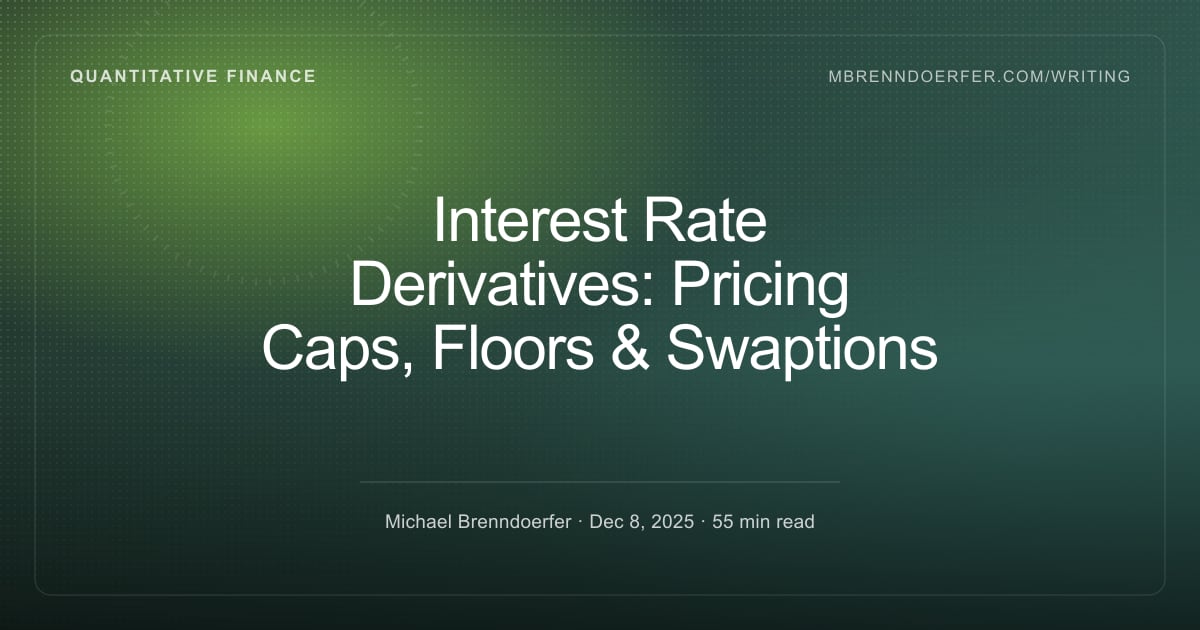 QUANTITATIVE FINANCE

MBRENNDOERFER.COM/WRITING

Interest Rate Derivatives: Pricing Caps, Floors & Swaptions

Michael Brenndoerfer · Dec 8, 2025 · 55 min read